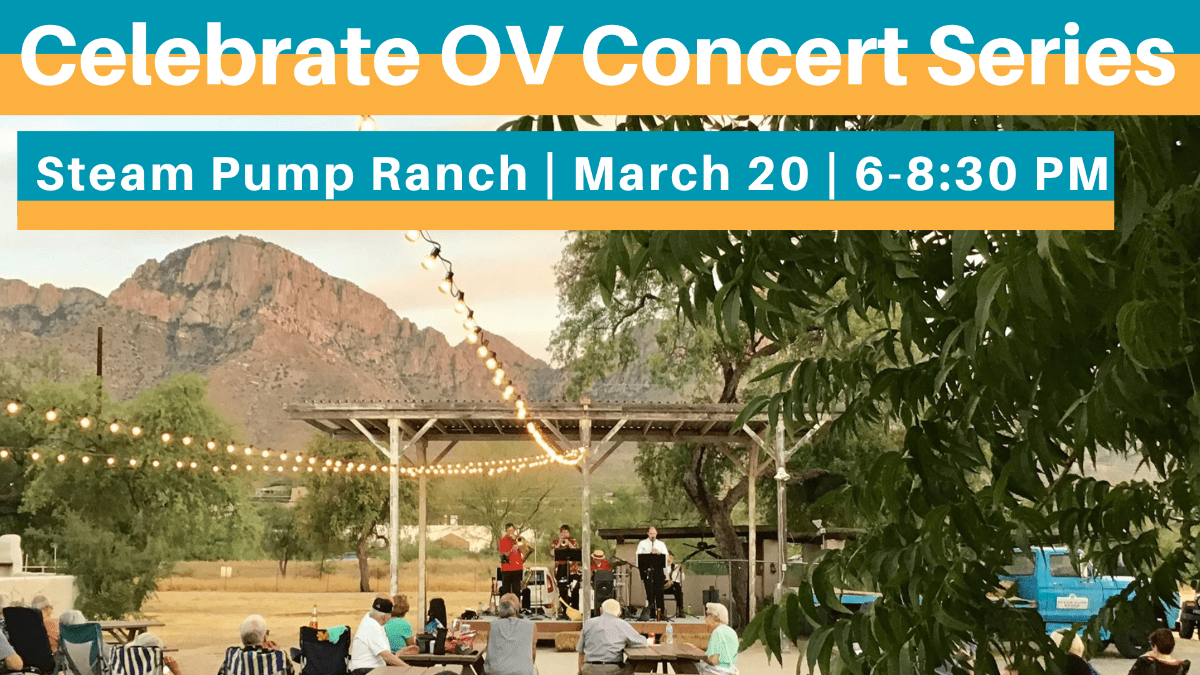 Celebrate OV Concert Series

Steam Pump Ranch | March 20 | 6-8:30 PM